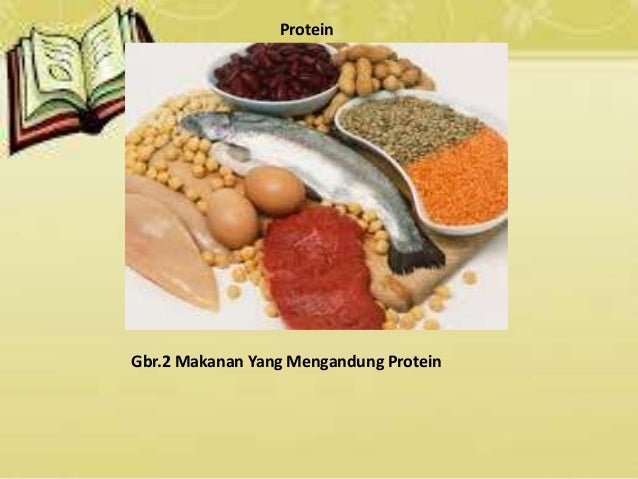 Protein

Gbr.2 Makanan Yang Mengandung Protein